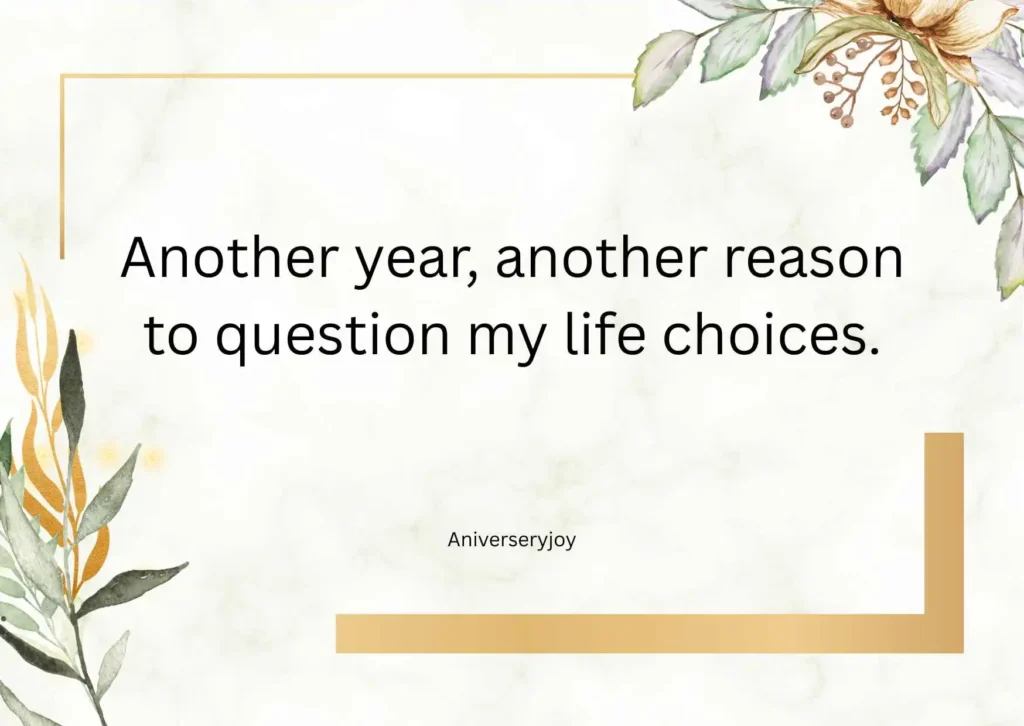 Another year, another reason to question my life choices.

Aniverseryjoy